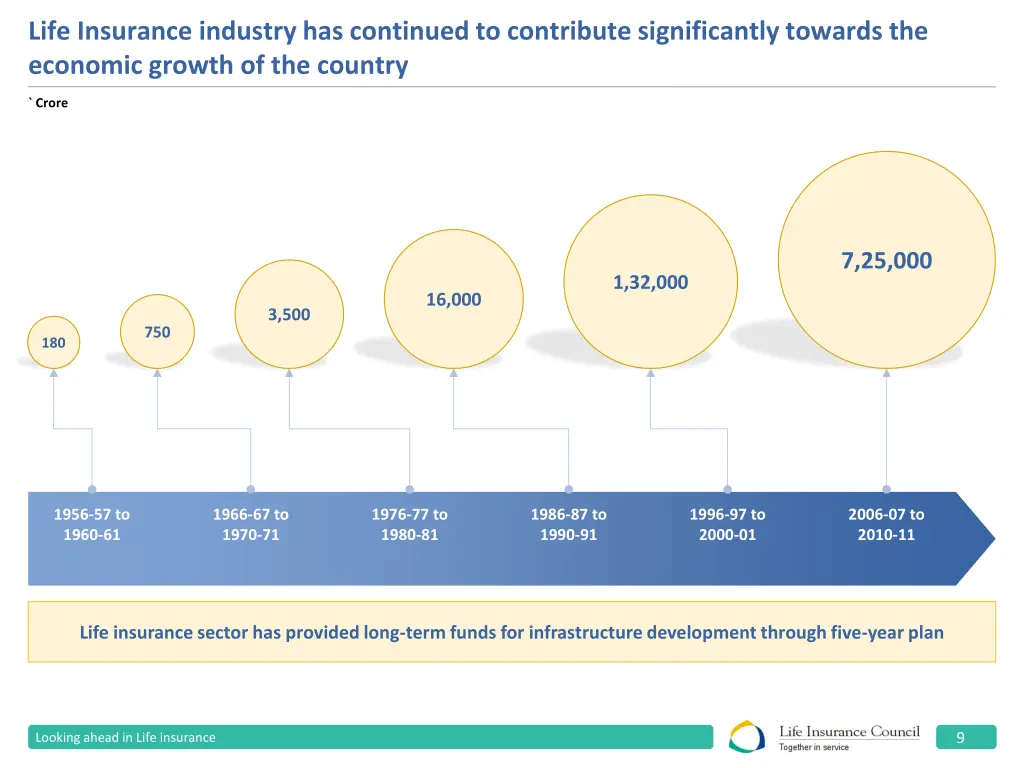 Life Insurance industry has continued to contribute significantly towards the economic growth of the country

` Crore

180

750

3,500

16,000

1,32,000

7,25,000

1956-57 to 1960-61

1966-67 to 1970-71

1976-77 to 1980-81

1986-87 to 1990-91

1996-97 to 2000-01

2006-07 to 2010-11

Life insurance sector has provided long-term funds for infrastructure development through five-year plan

Looking ahead in Life insurance

Life Insurance Council
Together in service

9